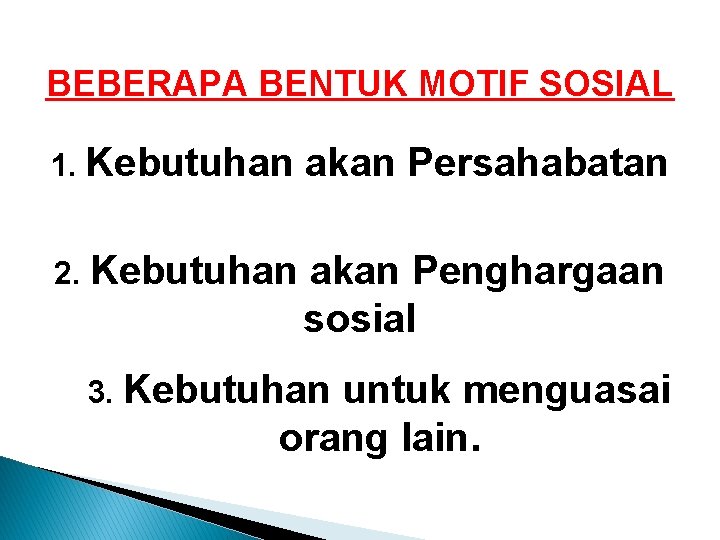 BEBERAPA BENTUK MOTIF SOSIAL

1. Kebutuhan akan Persahabatan

2. Kebutuhan akan Penghargaan sosial

3. Kebutuhan untuk menguasai orang lain.